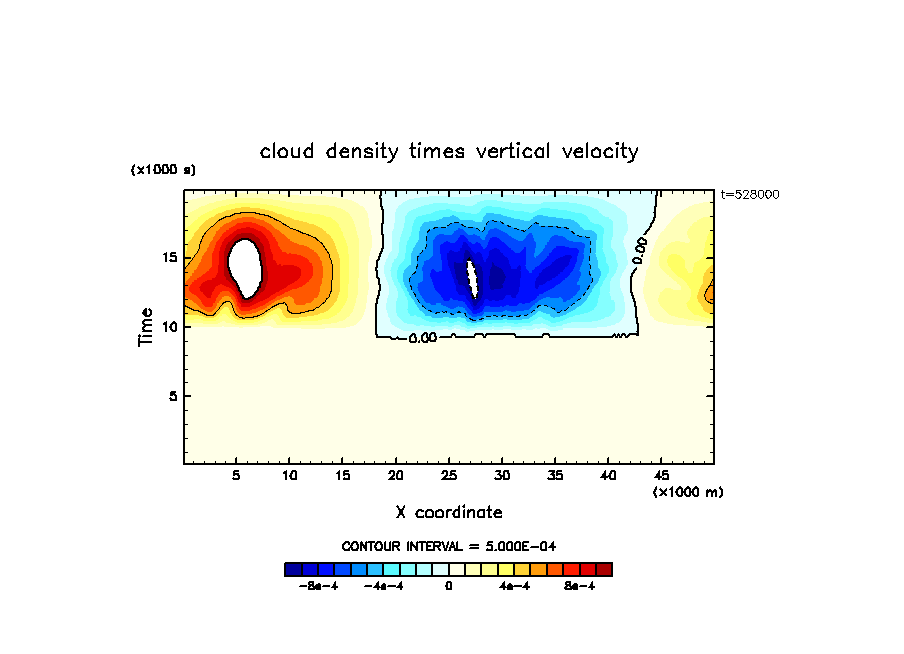 cloud density times vertical velocity

(x1000 s)

t=528000

Time

15

10

5

0.00

0.00

5 10 15 20 25 30 35 40 45

(x1000 m)

X coordinate

CONTOUR INTERVAL = 5.000E-04

-8e-4 -4e-4 0 4e-4 8e-4